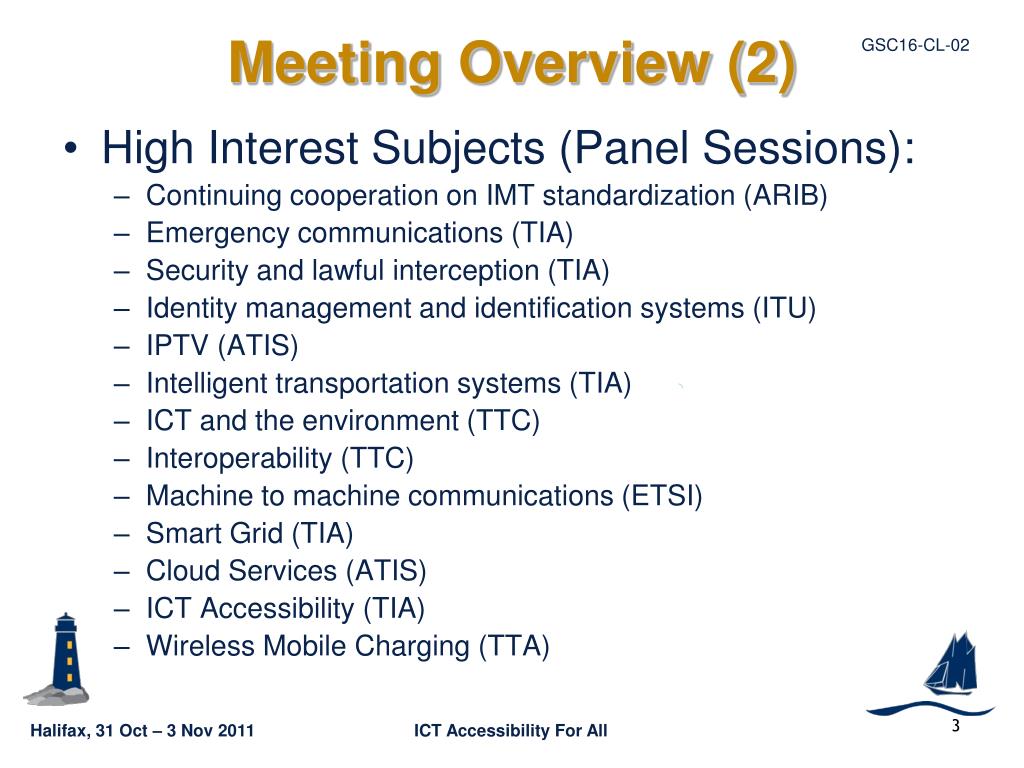 Meeting Overview (2)

GSC16-CL-02

• High Interest Subjects (Panel Sessions):
– Continuing cooperation on IMT standardization (ARIB)
– Emergency communications (TIA)
– Security and lawful interception (TIA)
– Identity management and identification systems (ITU)
– IPTV (ATIS)
– Intelligent transportation systems (TIA)
– ICT and the environment (TTC)
– Interoperability (TTC)
– Machine to machine communications (ETSI)
– Smart Grid (TIA)
– Cloud Services (ATIS)
– ICT Accessibility (TIA)
– Wireless Mobile Charging (TTA)

Halifax, 31 Oct – 3 Nov 2011

ICT Accessibility For All

3